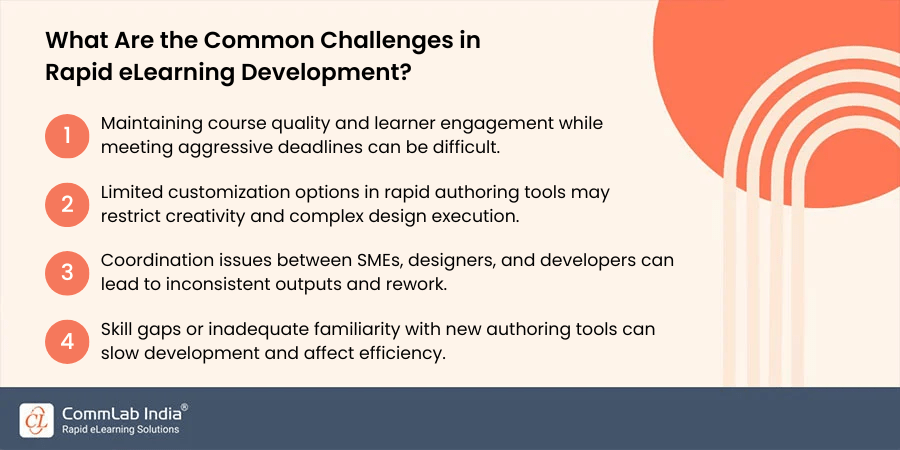 What Are the Common Challenges in Rapid eLearning Development?

1 Maintaining course quality and learner engagement while meeting aggressive deadlines can be difficult.

2 Limited customization options in rapid authoring tools may restrict creativity and complex design execution.

3 Coordination issues between SMEs, designers, and developers can lead to inconsistent outputs and rework.

4 Skill gaps or inadequate familiarity with new authoring tools can slow development and affect efficiency.

CL CommLab India®
Rapid eLearning Solutions